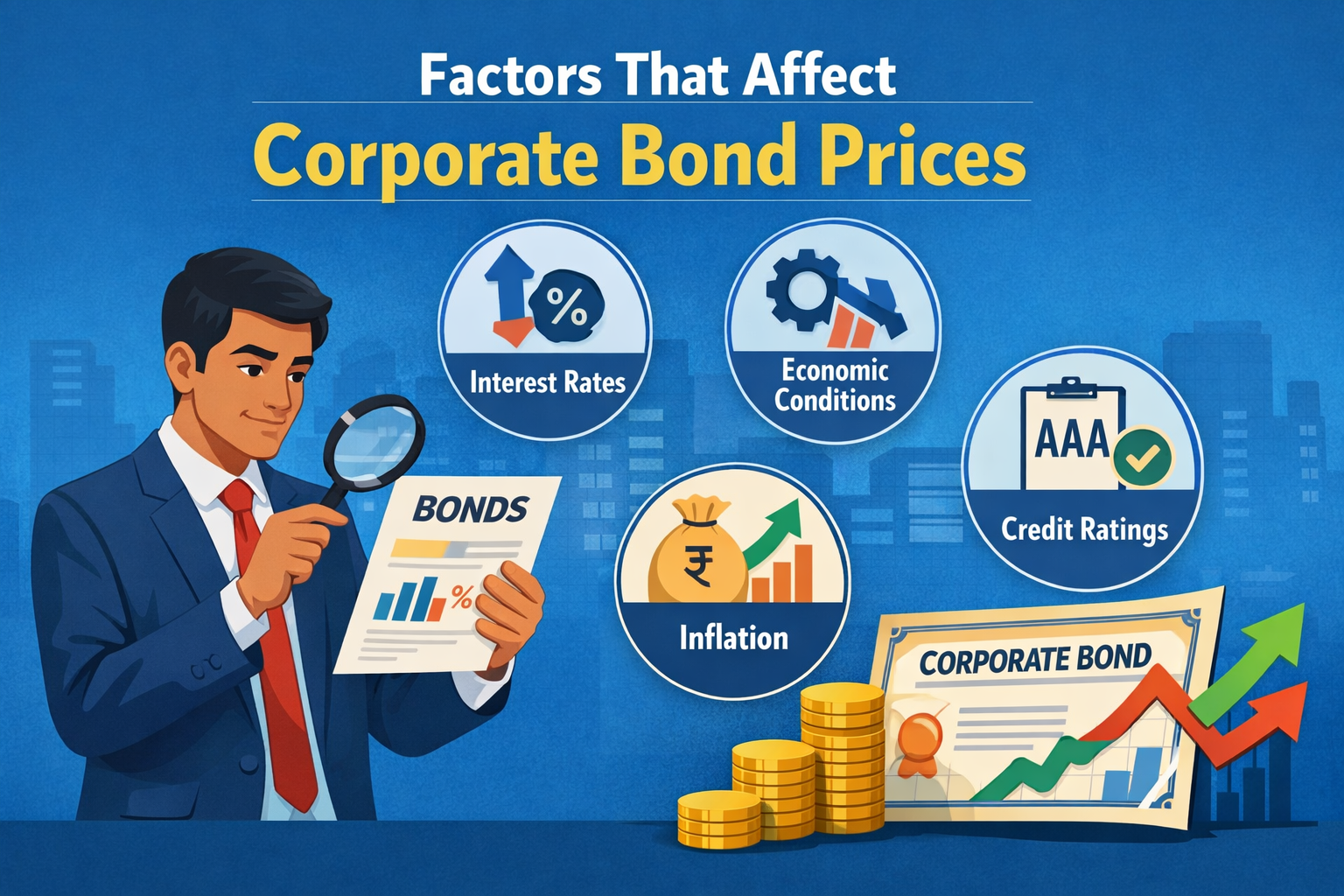 Factors That Affect
Corporate Bond Prices

%
Interest Rates

Economic Conditions

AAA
Credit Ratings

BONDS
%

₹
Inflation

CORPORATE BOND